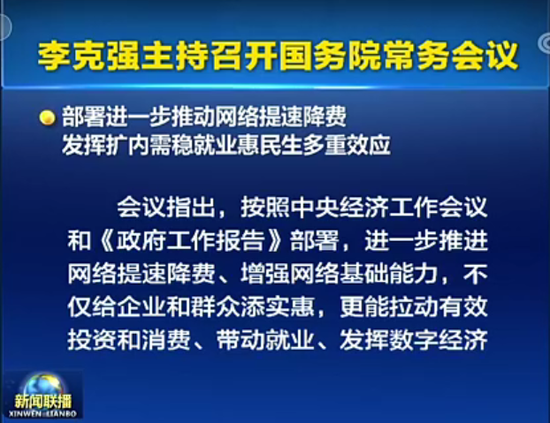 李克强主持召开国务院常务会议

部署进一步推动网络提速降费
发挥扩内需稳就业惠民生多重效应

会议指出，按照中央经济工作会议和《政府工作报告》部署，进一步推进网络提速降费、增强网络基础能力，不仅给企业和群众添实惠，更能拉动有效投资和消费、带动就业、发挥数字经济

新闻联播
XINWEN LIANBO